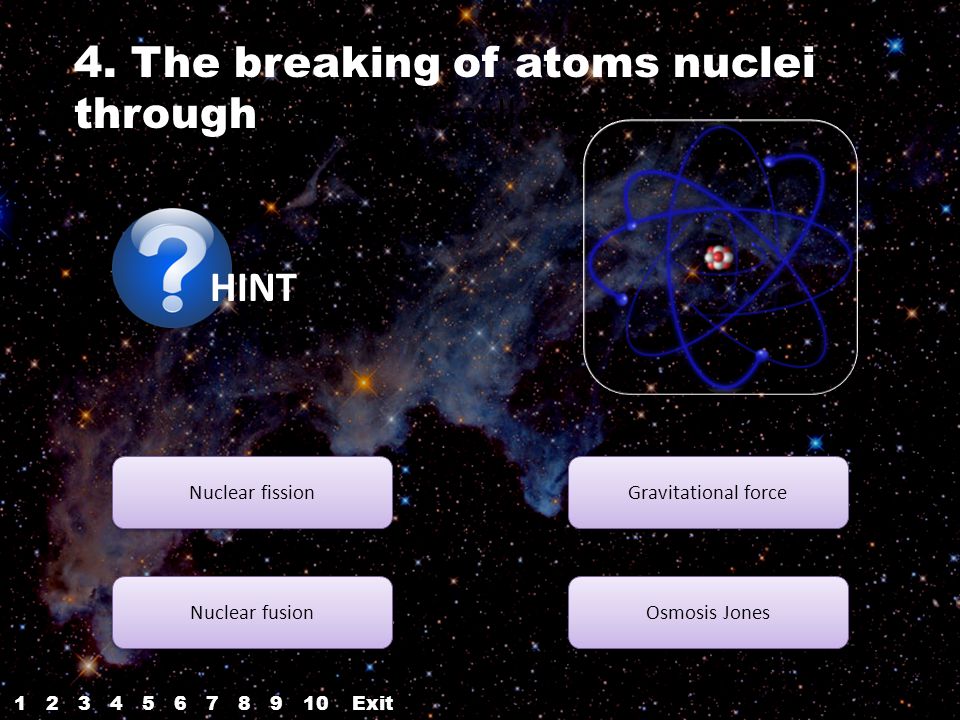 4. The breaking of atoms nuclei through

HINT

Nuclear fission

Gravitational force

Nuclear fusion

Osmosis Jones

1 2 3 4 5 6 7 8 9 10 Exit